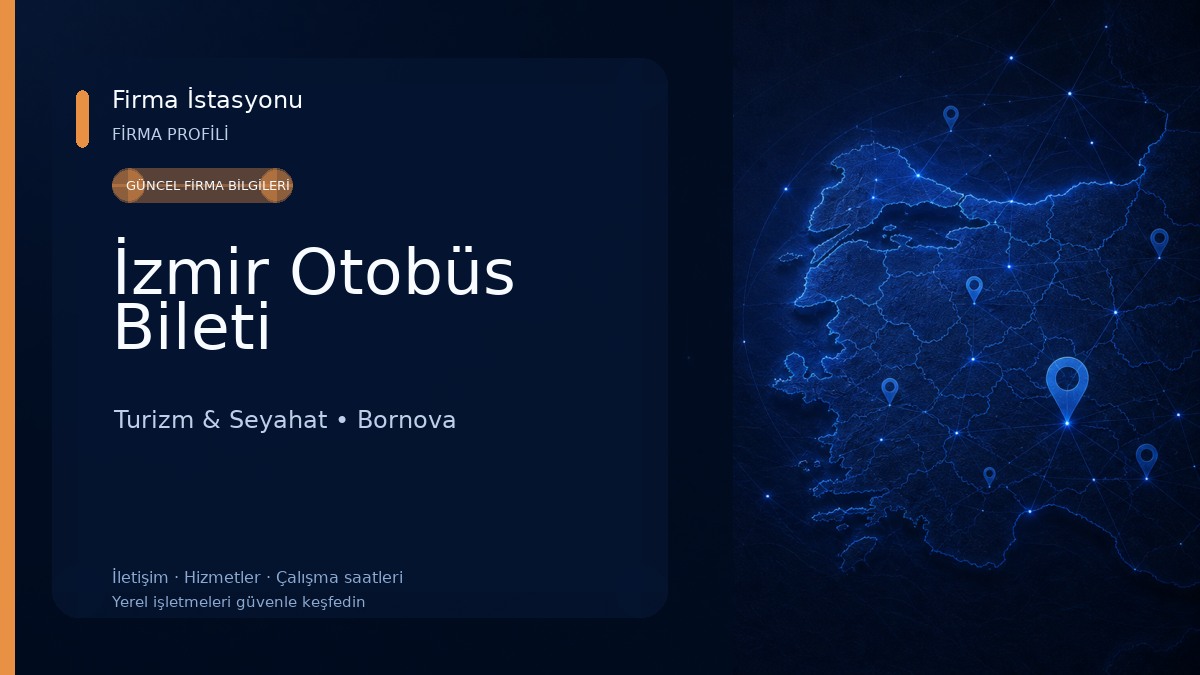 Firma İstasyonu
FİRMA PROFİLİ

GÜNCEL FİRMA BİLGİLERİ

İzmir Otobüs Bileti

Turizm & Seyahat • Bornova

İletişim · Hizmetler · Çalışma saatleri
Yerel işletmeleri güvenle keşfedin